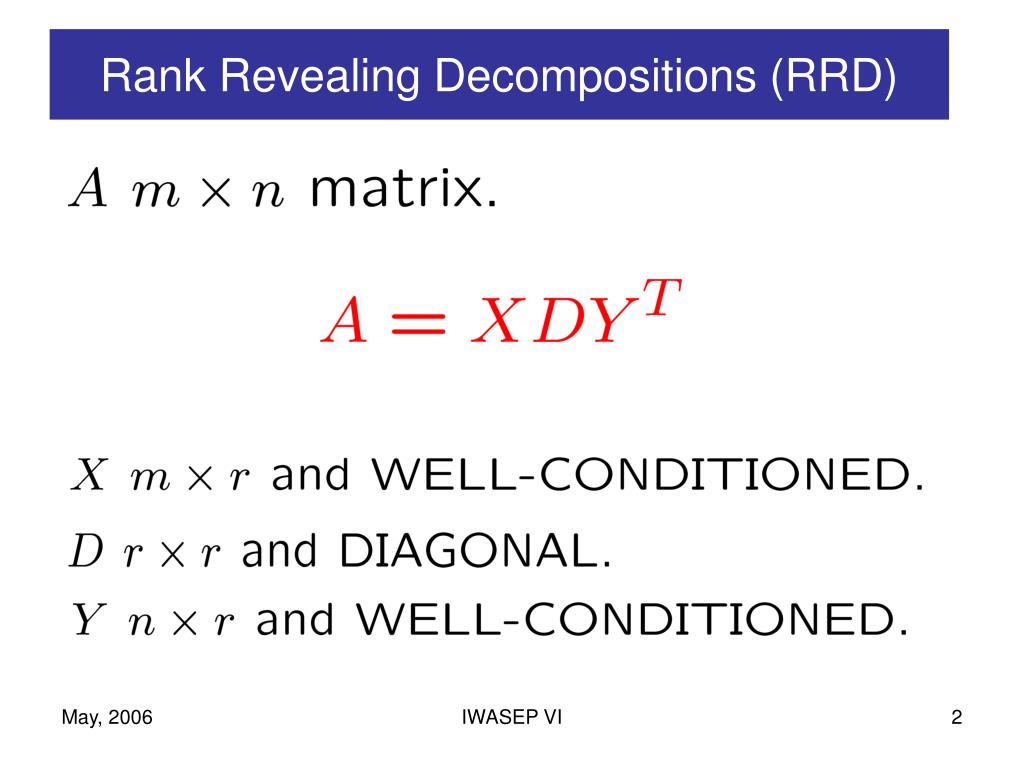 Rank Revealing Decompositions (RRD)

$A$ $m \times n$ matrix.

$A = XDY^T$

$X$ $m \times r$ and WELL-CONDITIONED.

$D$ $r \times r$ and DIAGONAL.

$Y$ $n \times r$ and WELL-CONDITIONED.

May, 2006

IWASEP VI

2